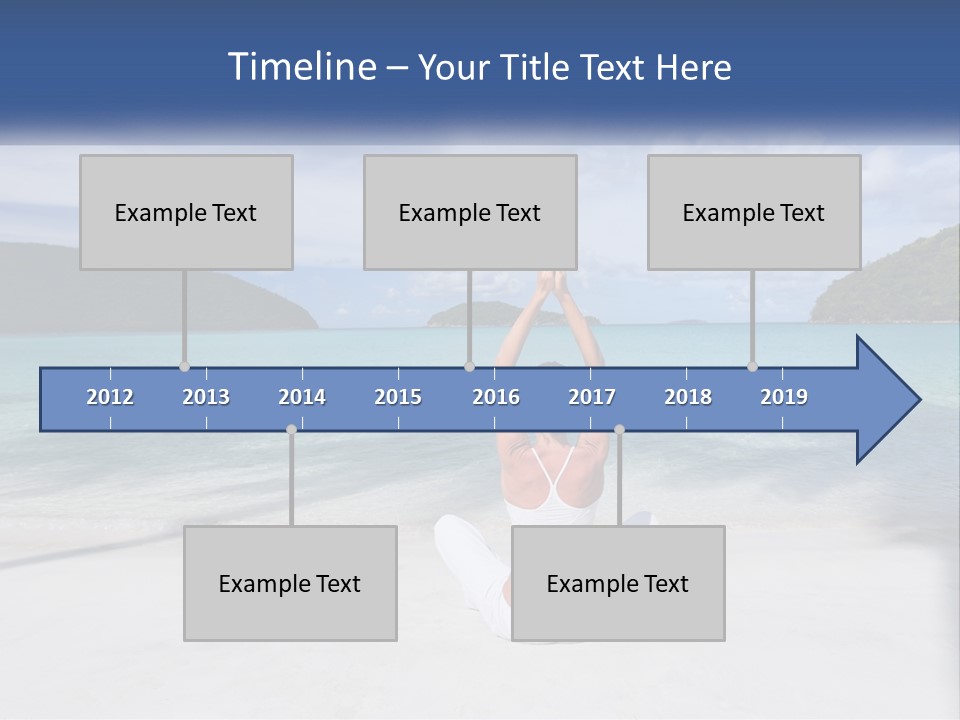 Timeline – Your Title Text Here

Example Text

Example Text

Example Text

2012
2013
2014
2015
2016
2017
2018
2019

Example Text

Example Text